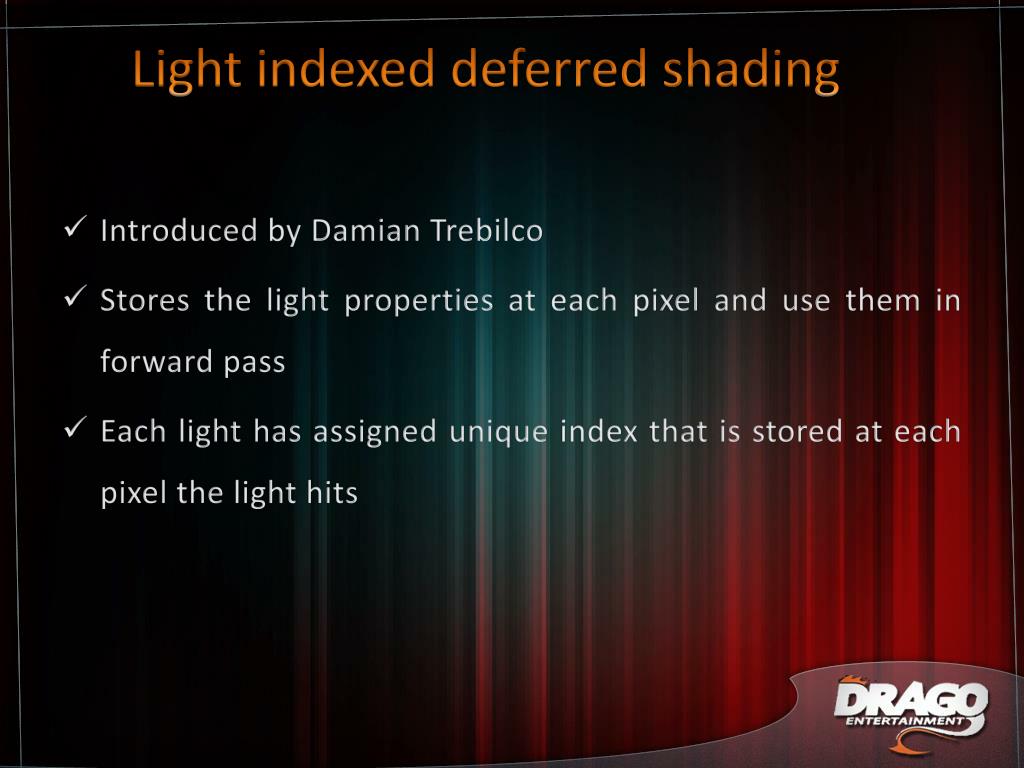 Light indexed deferred shading

✓ Introduced by Damian Trebilco

✓ Stores the light properties at each pixel and use them in forward pass

✓ Each light has assigned unique index that is stored at each pixel the light hits

DRAGO
ENTERTAINMENT